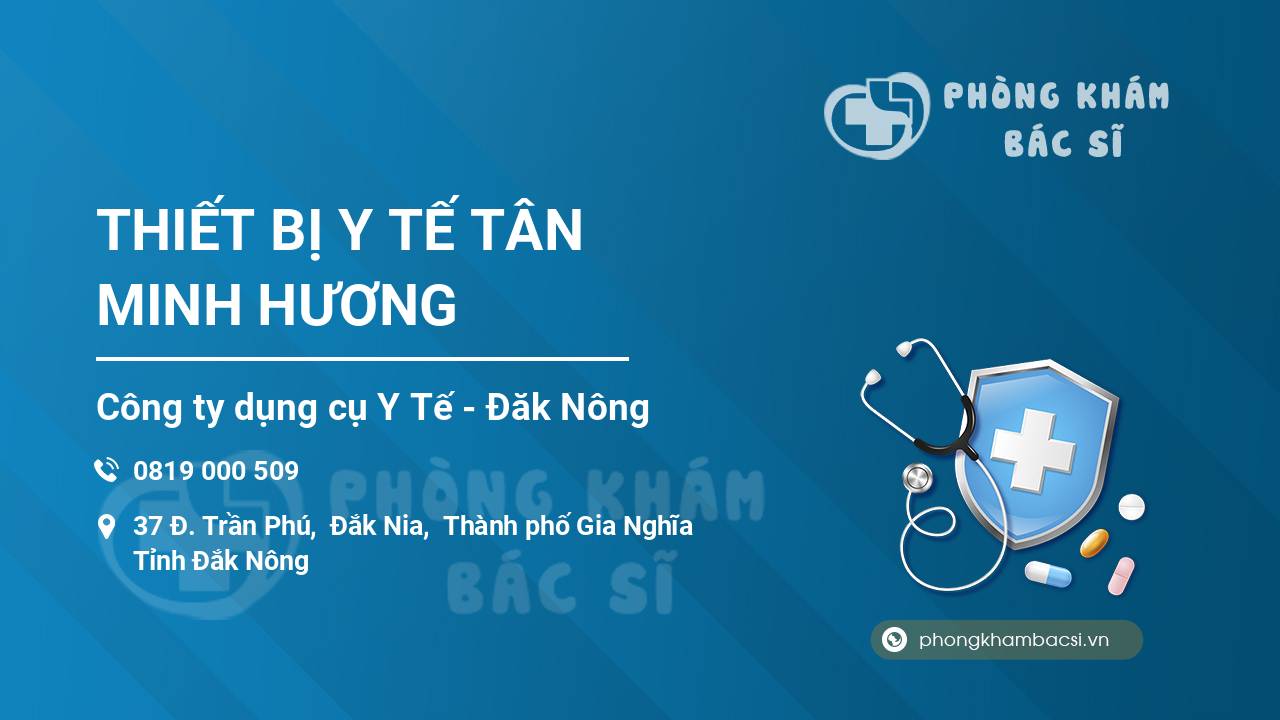 PHÒNG KHÁM BÁC SĨ

THIẾT BỊ Y TẾ TÂN MINH HƯƠNG

Công ty dụng cụ Y Tế - Đăk Nông

0819 000 509

37 Đ. Trần Phú, Đắk Nia, Thành phố Gia Nghĩa Tỉnh Đắk Nông

PHÒNG KHÁM BÁC SĨ

phongkhambacsi.vn